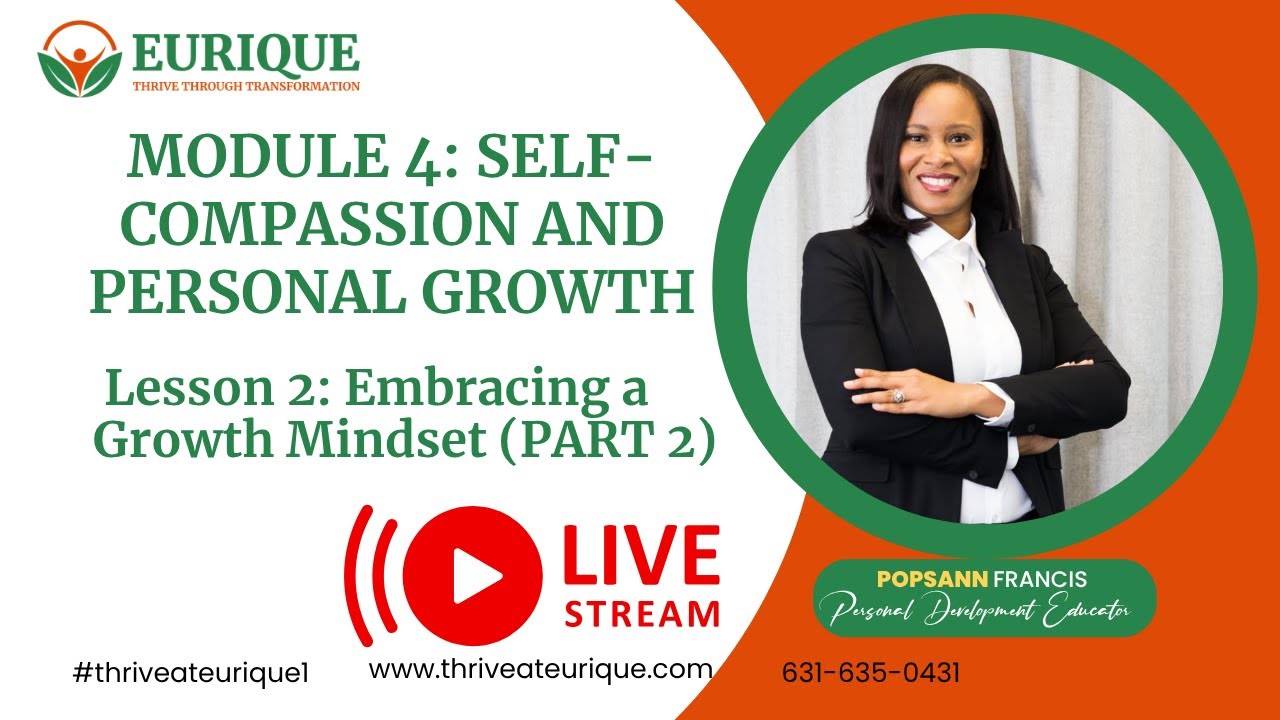 EURIQUE
THRIVE THROUGH TRANSFORMATION

MODULE 4: SELF-COMPASSION AND PERSONAL GROWTH

Lesson 2: Embracing a Growth Mindset (PART 2)

LIVE
STREAM

POPSANN FRANCIS
Personal Development Educator

#thriveateurique1
www.thriveateurique.com
631-635-0431